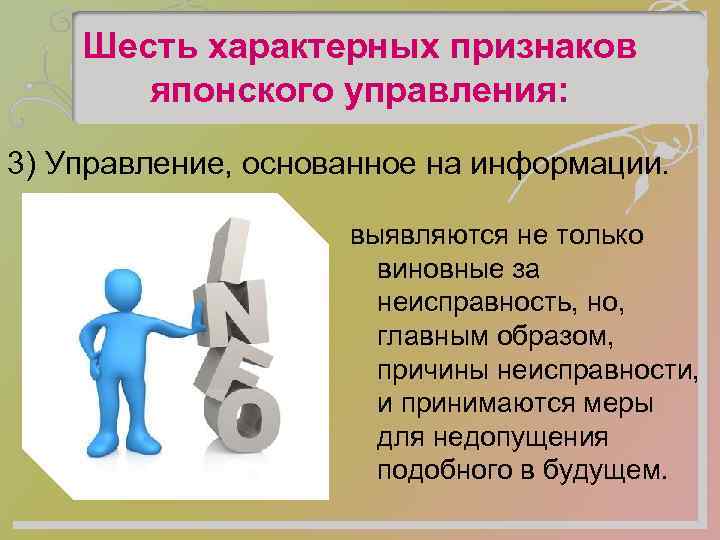 Шесть характерных признаков японского управления:

3) Управление, основанное на информации.

INFO

выявляются не только виновные за неисправность, но, главным образом, причины неисправности, и принимаются меры для недопущения подобного в будущем.